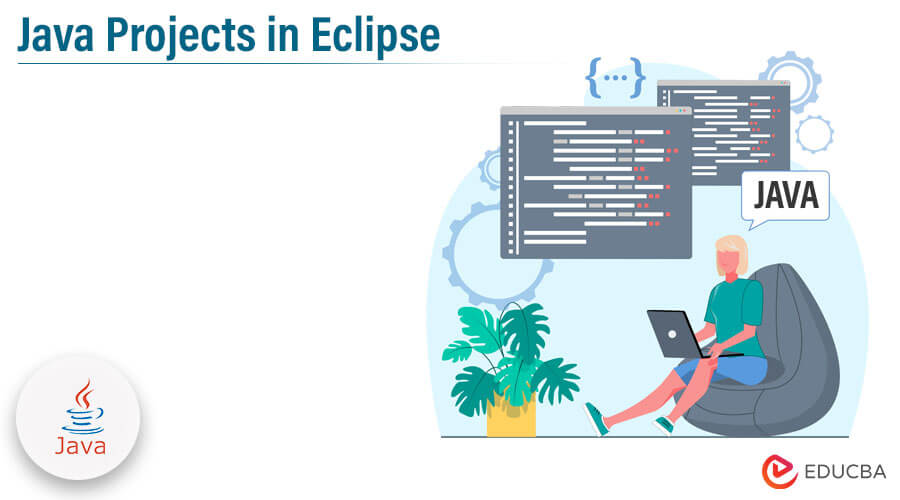 Java Projects in Eclipse

{...}

JAVA

Java

EDUCBA